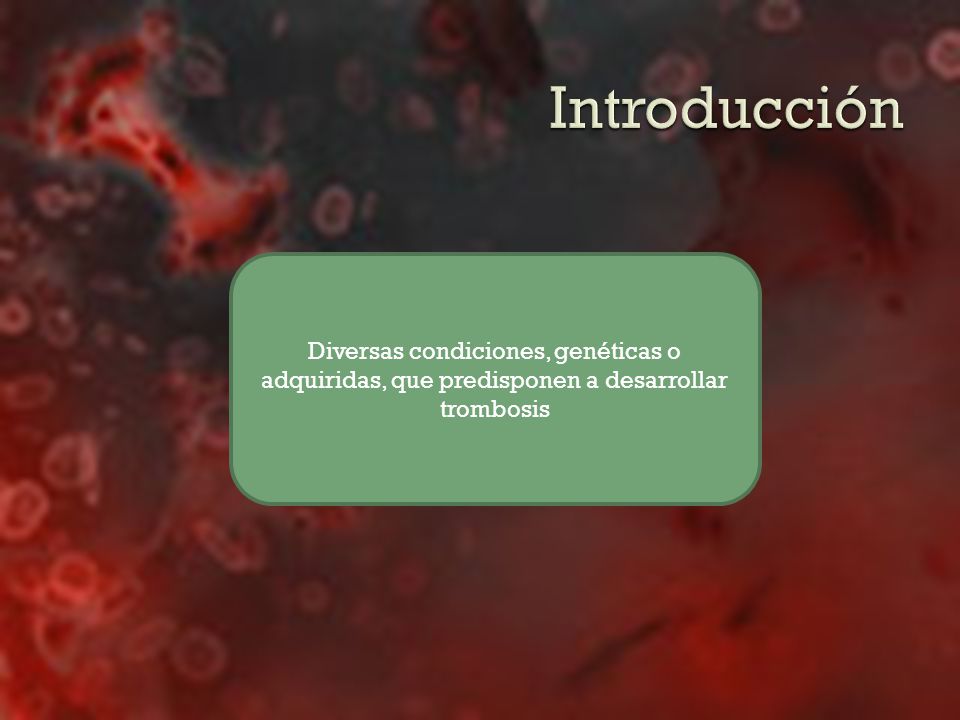 Introducción

Diversas condiciones, genéticas o adquiridas, que predisponen a desarrollar trombosis